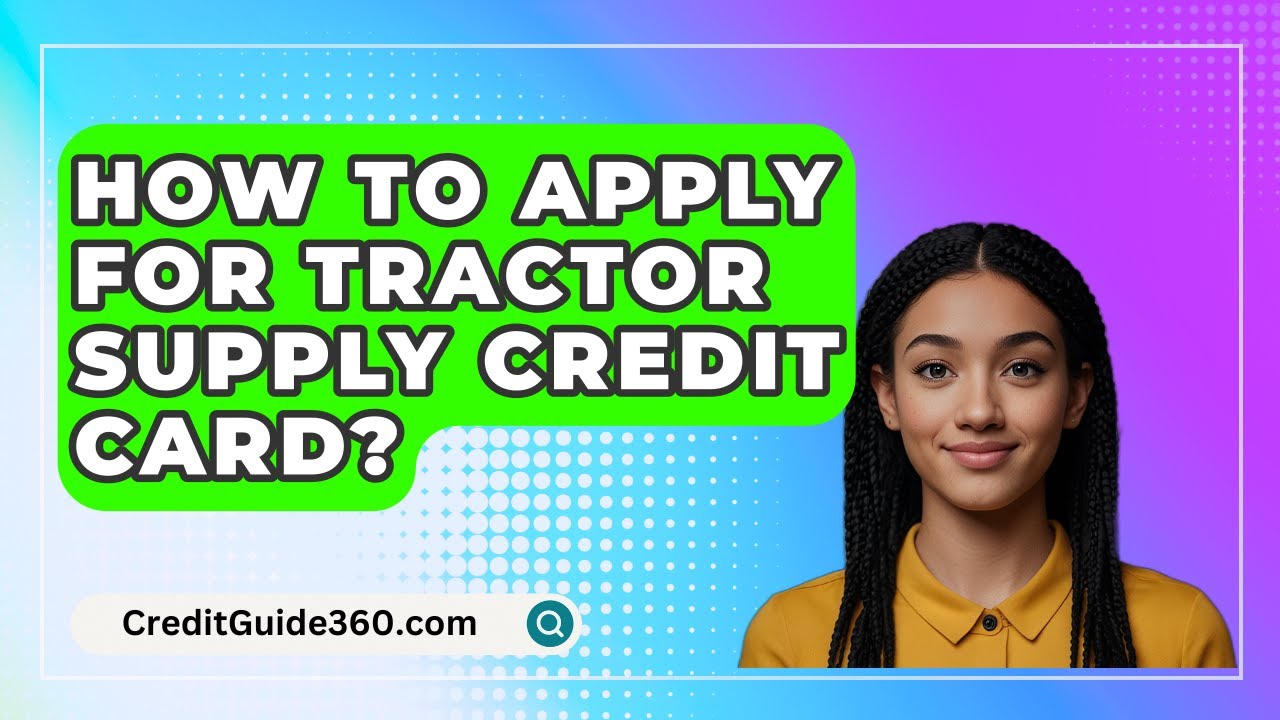 HOW TO APPLY FOR TRACTOR SUPPLY CREDIT CARD?

CreditGuide360.com